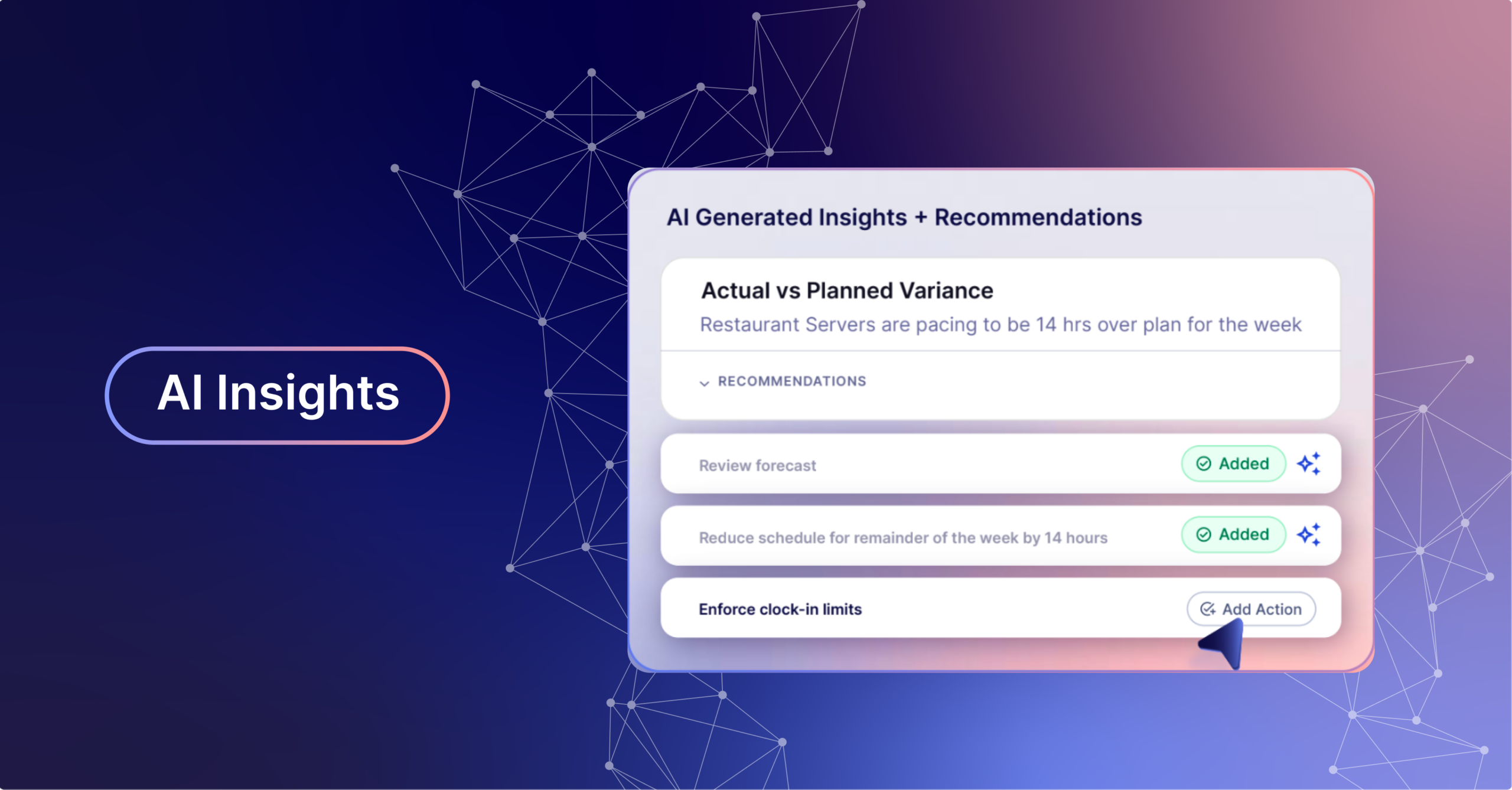 AI Insights

AI Generated Insights + Recommendations

Actual vs Planned Variance

Restaurant Servers are pacing to be 14 hrs over plan for the week

RECOMMENDATIONS

Review forecast

Added

Reduce schedule for remainder of the week by 14 hours

Added

Enforce clock-in limits

Add Action